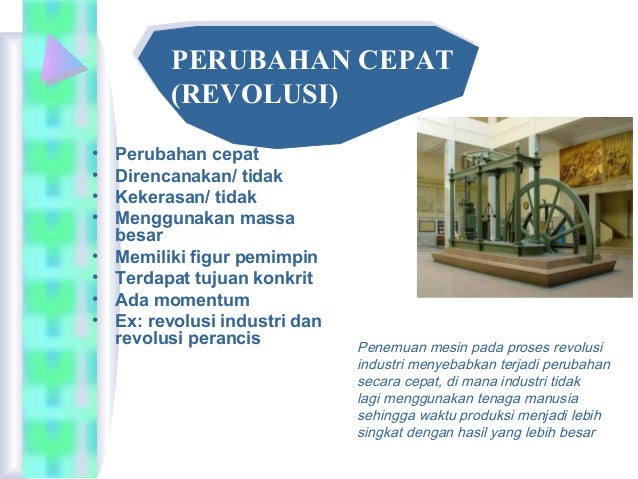 PERUBAHAN CEPAT (REVOLUSI)

• Perubahan cepat
• Direncanakan/ tidak
• Kekerasan/ tidak
• Menggunakan massa besar
• Memiliki figur pemimpin
• Terdapat tujuan konkrit
• Ada momentum
• Ex: revolusi industri dan revolusi perancis

Penemuan mesin pada proses revolusi industri menyebabkan terjadi perubahan secara cepat, di mana industri tidak lagi menggunakan tenaga manusia sehingga waktu produksi menjadi lebih singkat dengan hasil yang lebih besar